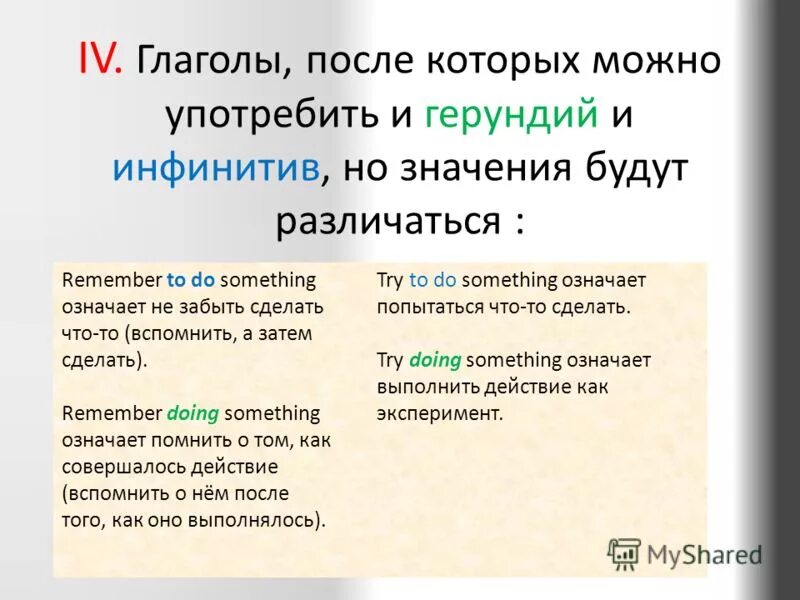 IV. Глаголы, после которых можно употребить и герундий и инфинитив, но значения будут различаться :

Remember to do something означает не забыть сделать что-то (вспомнить, а затем сделать).

Remember doing something означает помнить о том, как совершалось действие (вспомнить о нём после того, как оно выполнялось).

Try to do something означает попытаться что-то сделать.

Try doing something означает выполнить действие как эксперимент.

MyShared